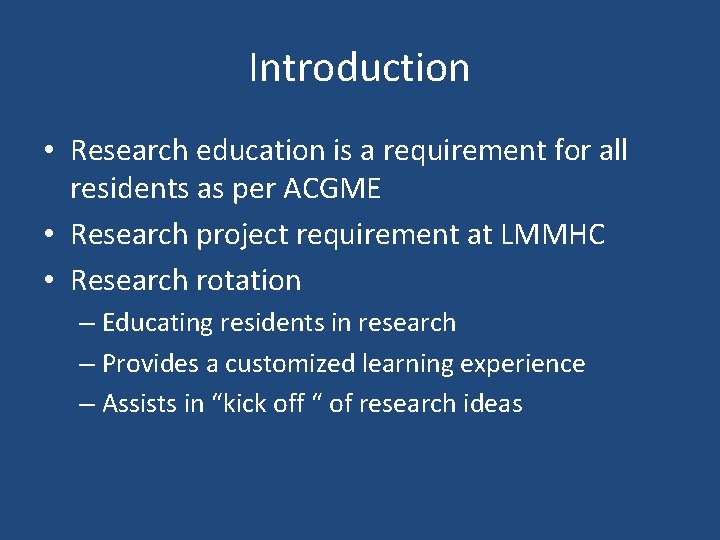 Introduction

• Research education is a requirement for all residents as per ACGME
• Research project requirement at LMMHC
• Research rotation
– Educating residents in research
– Provides a customized learning experience
– Assists in “kick off “ of research ideas